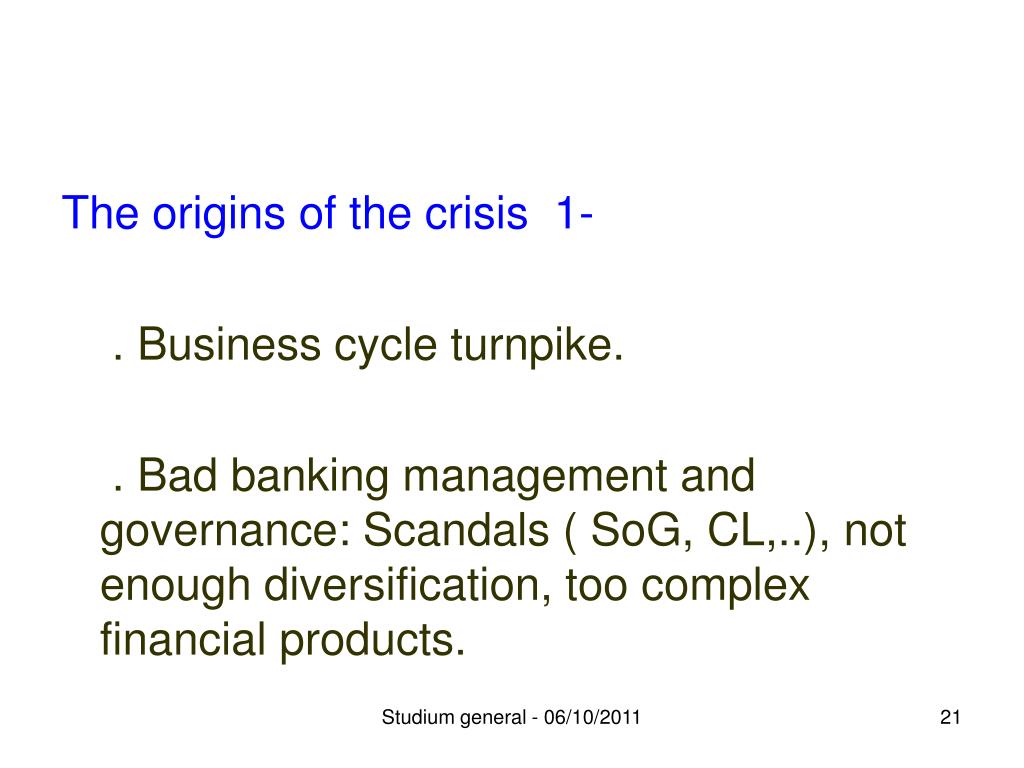 The origins of the crisis 1-

. Business cycle turnpike.

. Bad banking management and governance: Scandals ( SoG, CL,..), not enough diversification, too complex financial products.

Studium general - 06/10/2011

21